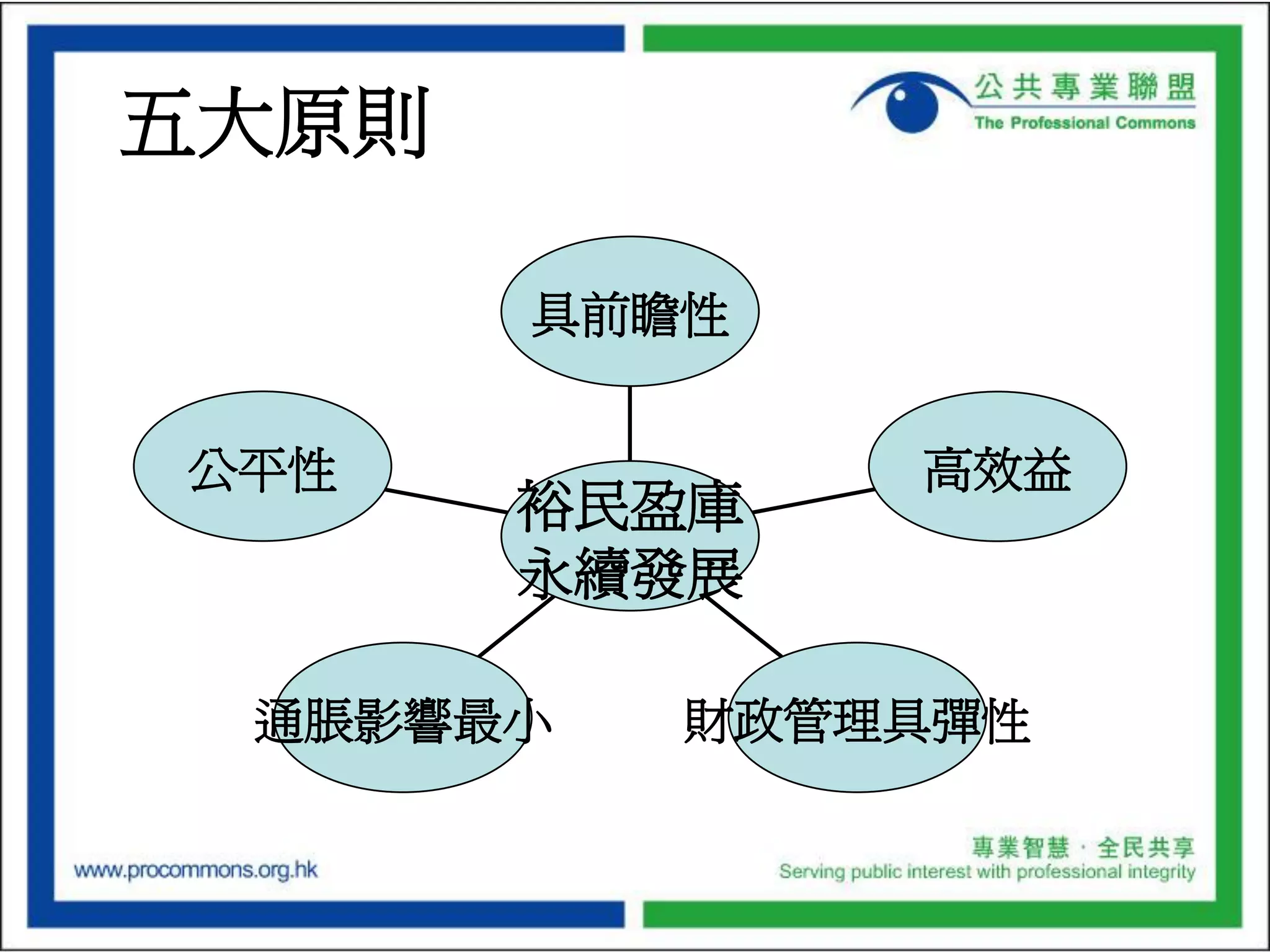 五大原則

公共專業聯盟
The Professional Commons

具前瞻性

公平性

裕民盈庫
永續發展

高效益

通脹影響最小

財政管理具彈性

www.procommons.org.hk

專業智慧 · 全民共享
Serving public interest with professional integrity